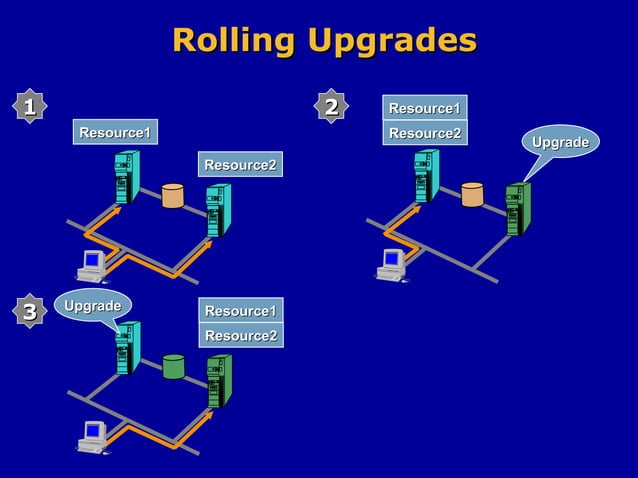 Rolling Upgrades

1

Resource1

Resource2

2

Resource1

Resource2

Upgrade

3

Upgrade

Resource1

Resource2